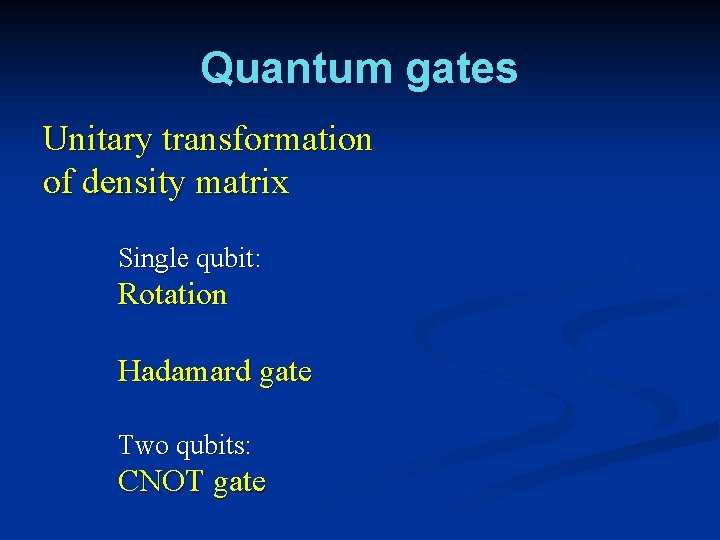 Quantum gates

Unitary transformation of density matrix

Single qubit:
Rotation

Hadamard gate

Two qubits:
CNOT gate